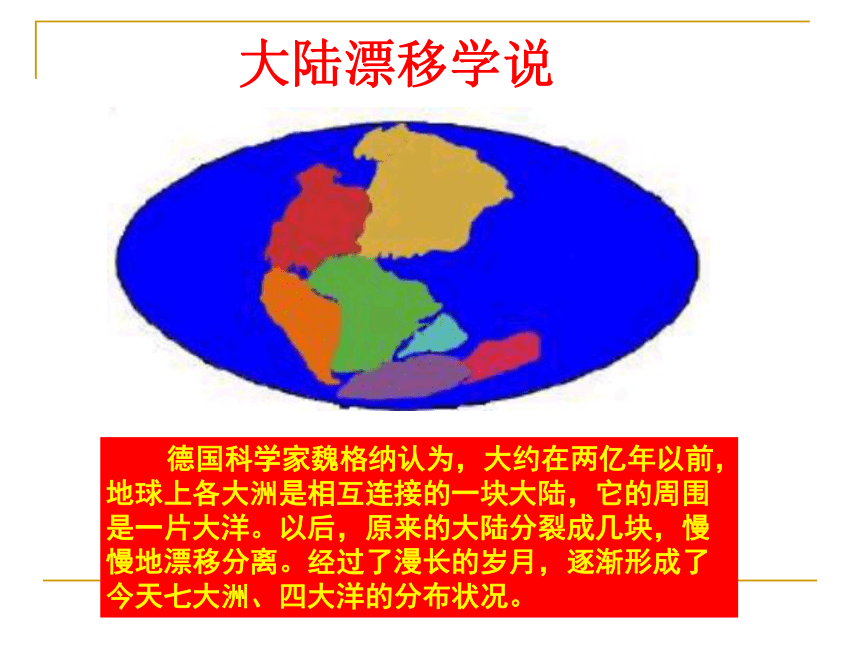 大陆漂移学说

德国科学家魏格纳认为，大约在两亿年以前，地球上各大洲是相互连接的一块大陆，它的周围是一片大洋。以后，原来的大陆分裂成几块，慢慢地漂移分离。经过了漫长的岁月，逐渐形成了今天七大洲、四大洋的分布状况。